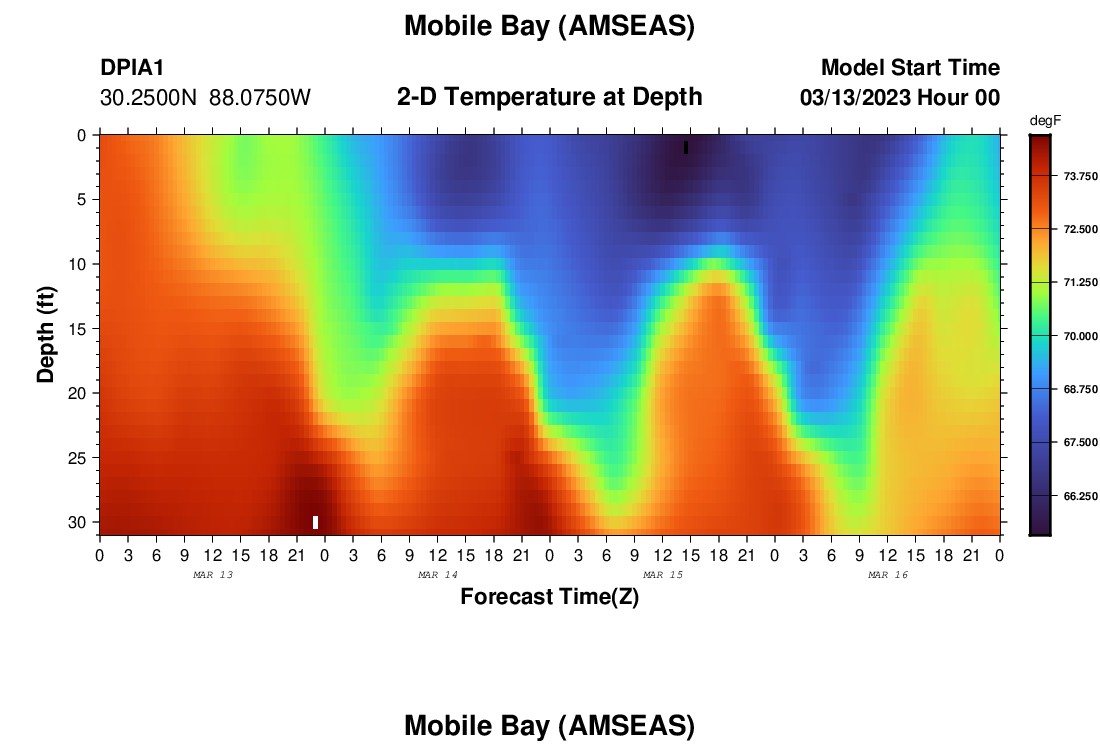 Mobile Bay (AMSEAS)

DPIA1
30.2500N 88.0750W

2-D Temperature at Depth

Model Start Time
03/13/2023 Hour 00

degF
73.750
72.500
71.250
70.000
68.750
67.500
66.250

Depth (ft)
0
5
10
15
20
25
30

0 3 6 9 12 15 18 21 0 3 6 9 12 15 18 21 0 3 6 9 12 15 18 21 0 3 6 9 12 15 18 21 0
MAR 13
MAR 14
MAR 15
MAR 16

Forecast Time(Z)

Mobile Bay (AMSEAS)